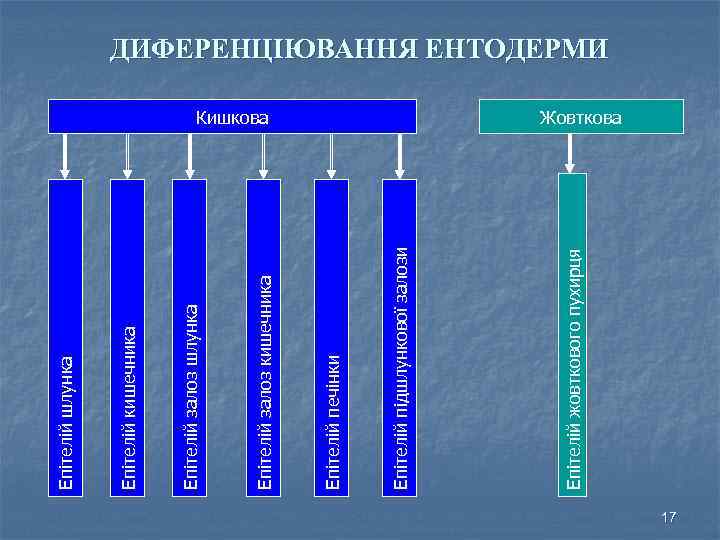 ДИФЕРЕНЦІЮВАННЯ ЕНТОДЕРМИ

Кишкова

Жовткова

Епітелій шлунка

Епітелій кишечника

Епітелій залоз шлунка

Епітелій залоз кишечника

Епітелій печінки

Епітелій підшлункової залози

Епітелій жовткового пухирця

17